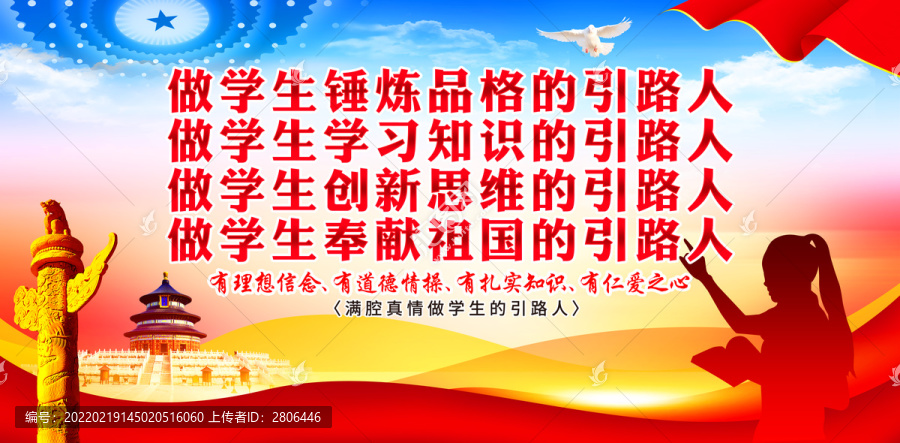 做学生锤炼品格的引路人
做学生学习知识的引路人
做学生创新思维的引路人
做学生奉献祖国的引路人

有理想信念、有道德情操、有扎实知识、有仁爱之心
〈满腔真情做学生的引路人〉

编号：20220219145020516060 上传者ID：2806446